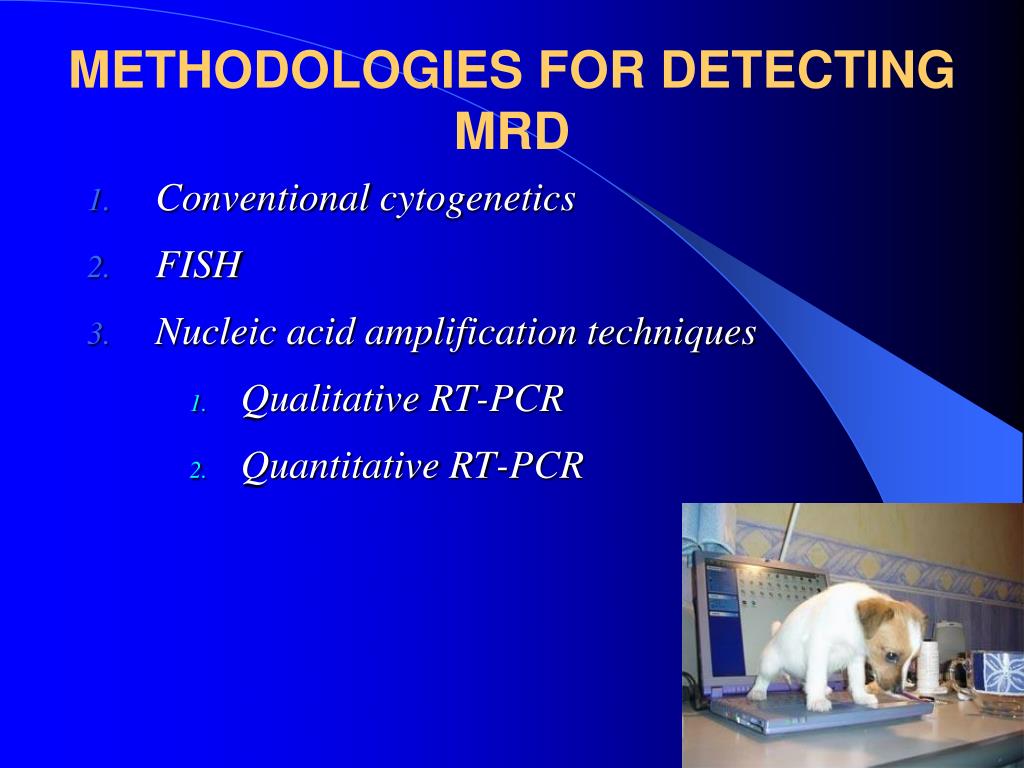 METHODOLOGIES FOR DETECTING MRD

1. Conventional cytogenetics
2. FISH
3. Nucleic acid amplification techniques
 1. Qualitative RT-PCR
 2. Quantitative RT-PCR